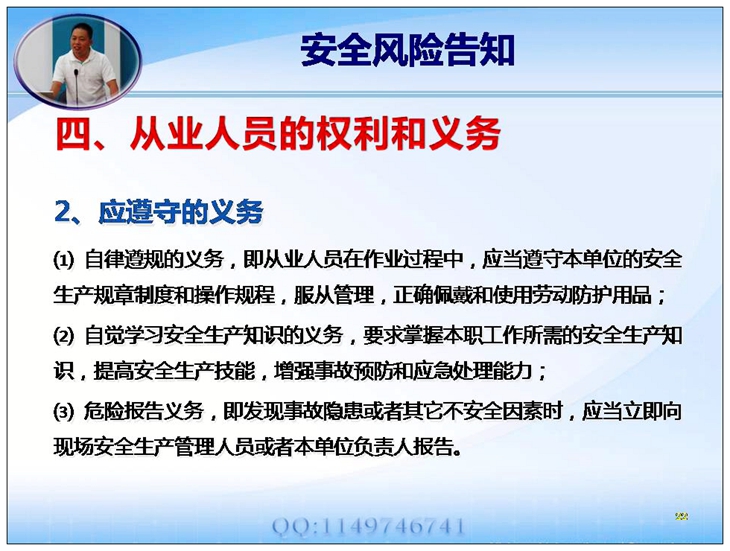 安全风险告知

四、从业人员的权利和义务

2、应遵守的义务

⑴ 自律遵规的义务，即从业人员在作业过程中，应当遵守本单位的安全生产规章制度和操作规程，服从管理，正确佩戴和使用劳动防护用品；

⑵ 自觉学习安全生产知识的义务，要求掌握本职工作所需的安全生产知识，提高安全生产技能，增强事故预防和应急处理能力；

⑶ 危险报告义务，即发现事故隐患或者其它不安全因素时，应当立即向现场安全生产管理人员或者本单位负责人报告。

QQ:1149746741